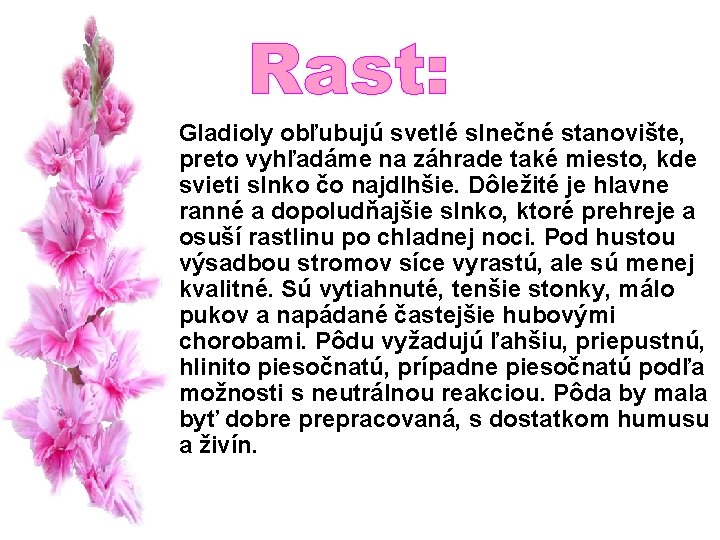 Rast:

Gladioly obľubujú svetlé slnečné stanovište, preto vyhľadáme na záhrade také miesto, kde svieti slnko čo najdlhšie. Dôležité je hlavne ranné a dopoludňajšie slnko, ktoré prehreje a osuší rastlinu po chladnej noci. Pod hustou výsadbou stromov síce vyrastú, ale sú menej kvalitné. Sú vytiahnuté, tenšie stonky, málo pukov a napádané častejšie hubovými chorobami. Pôdu vyžadujú ľahšiu, priepustnú, hlinito piesočnatú, prípadne piesočnatú podľa možnosti s neutrálnou reakciou. Pôda by mala byť dobre prepracovaná, s dostatkom humusu a živín.